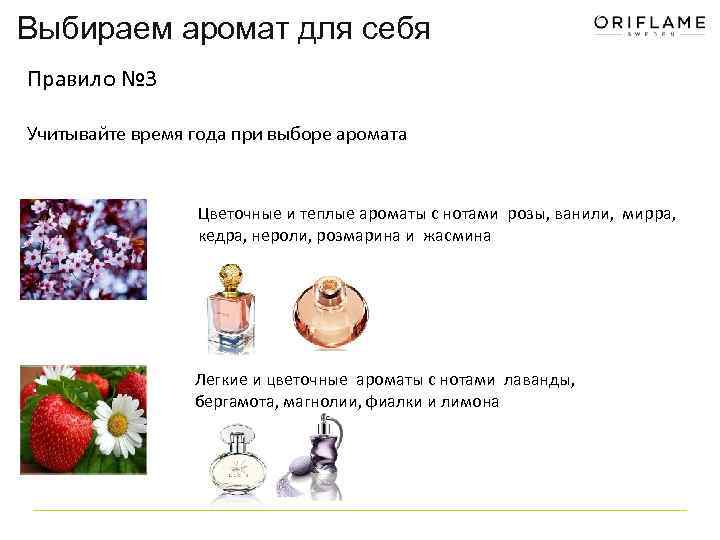 Выбираем аромат для себя

ORIFLAME
SWEDEN

Правило №3

Учитывайте время года при выборе аромата

Цветочные и теплые ароматы с нотами розы, ванили, мирра, кедра, нероли, розмарина и жасмина

Легкие и цветочные ароматы с нотами лаванды, бергамота, магнолии, фиалки и лимона